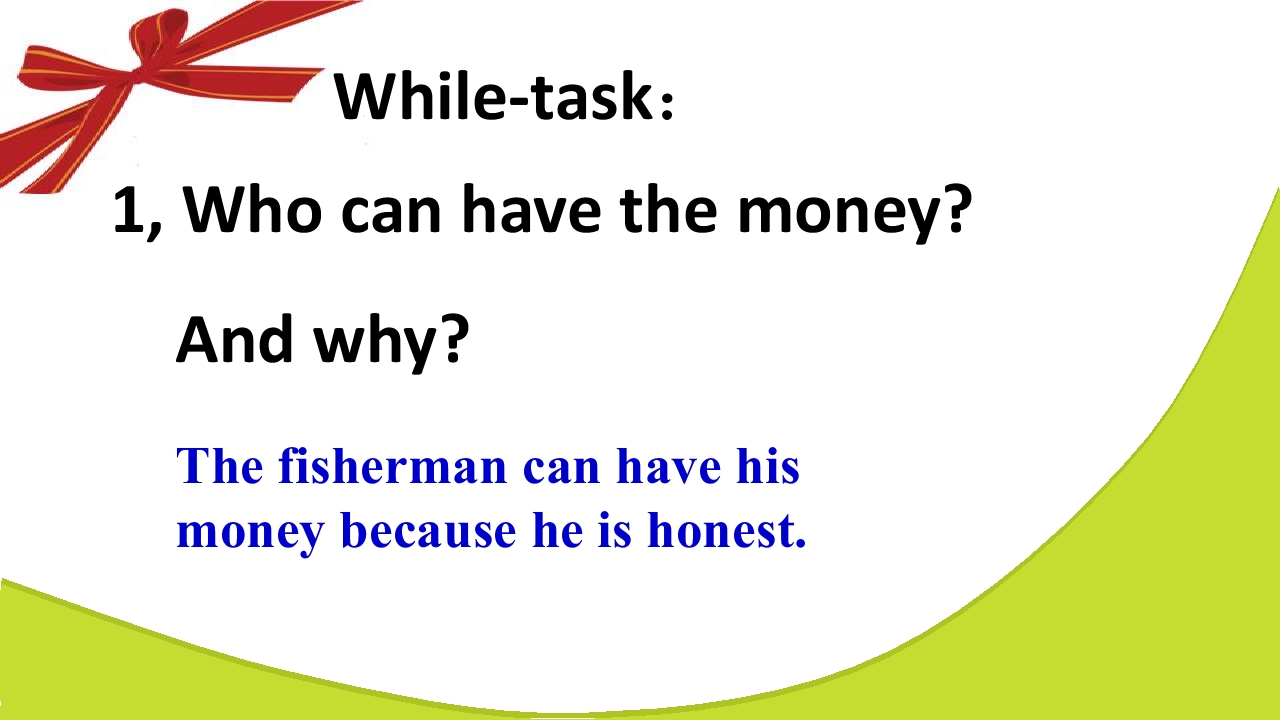 While-task：

1, Who can have the money?

And why?

The fisherman can have his money because he is honest.